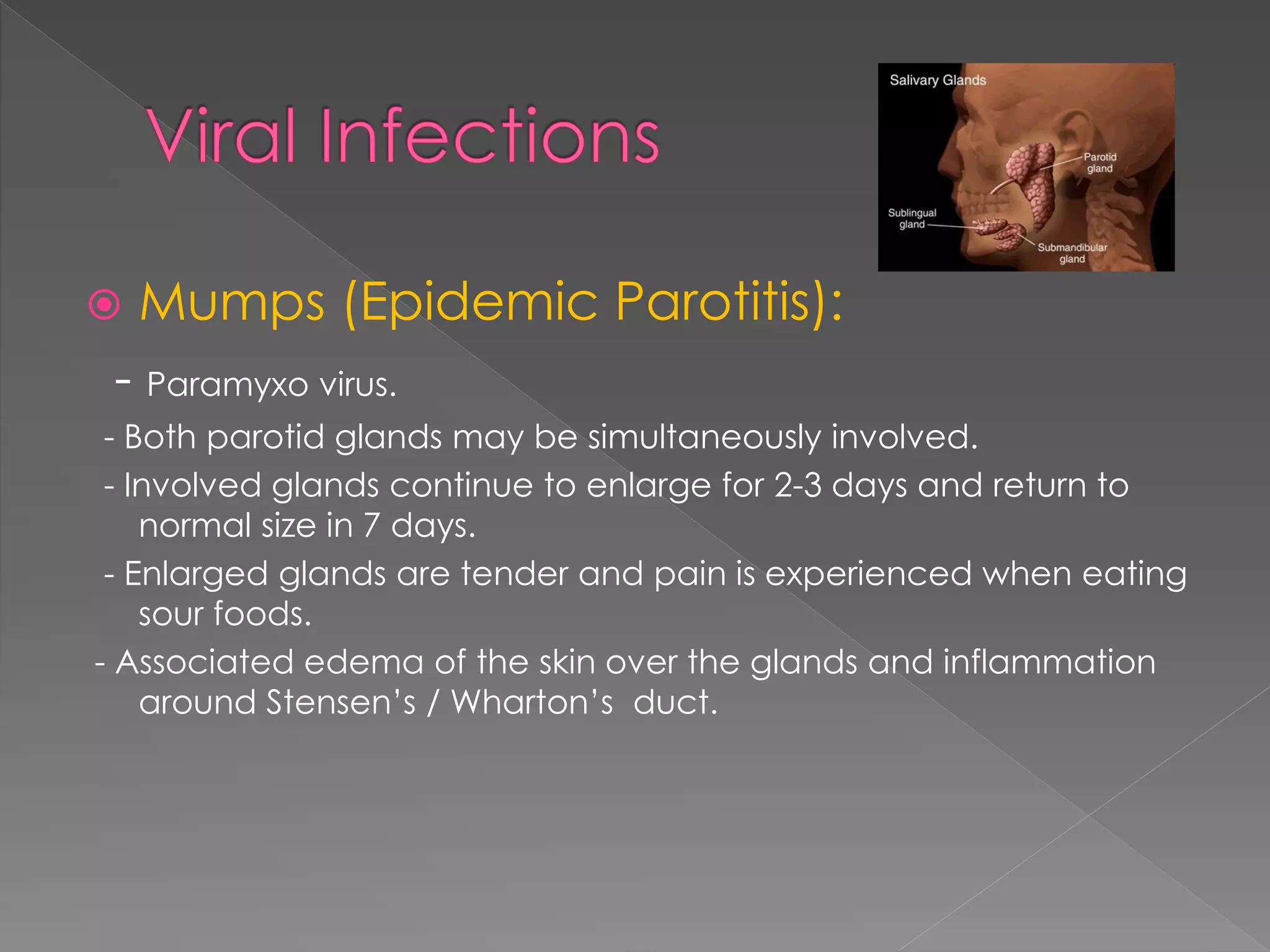 Viral Infections

Salivary Glands

Parotid gland

Sublingual gland

Submandibular gland

Mumps (Epidemic Parotitis):

- Paramyxo virus.

- Both parotid glands may be simultaneously involved.

- Involved glands continue to enlarge for 2-3 days and return to normal size in 7 days.

- Enlarged glands are tender and pain is experienced when eating sour foods.

- Associated edema of the skin over the glands and inflammation around Stensen's / Wharton's duct.